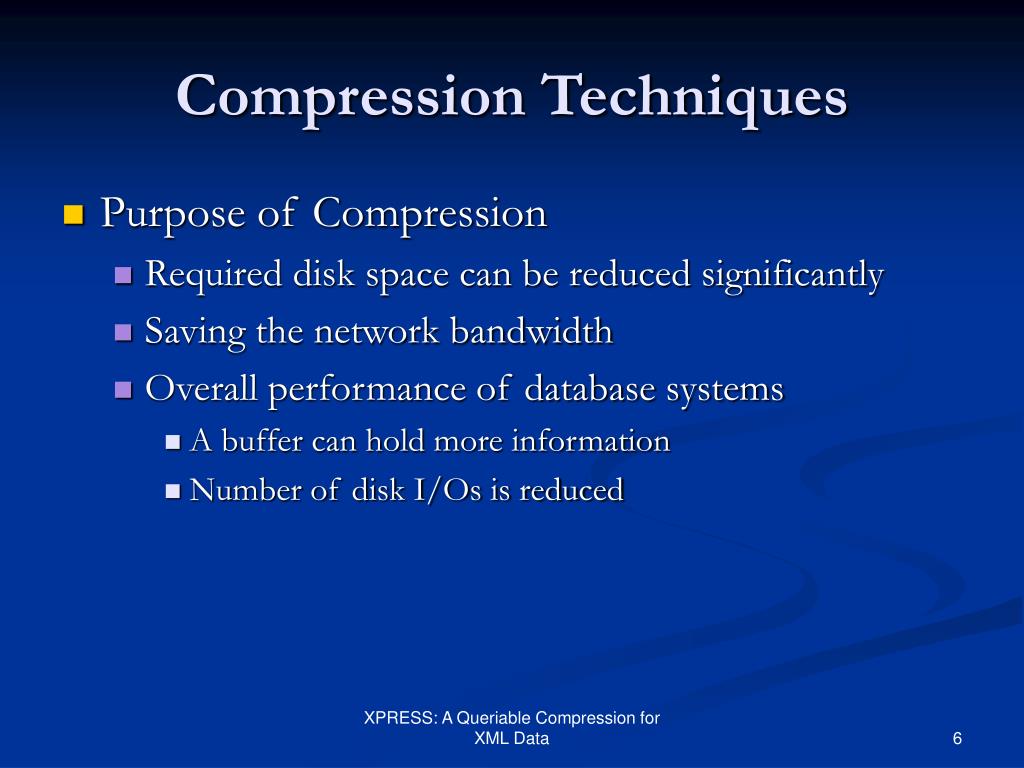 Compression Techniques

Purpose of Compression

Required disk space can be reduced significantly

Saving the network bandwidth

Overall performance of database systems

A buffer can hold more information

Number of disk I/Os is reduced

XPRESS: A Queriable Compression for XML Data

6